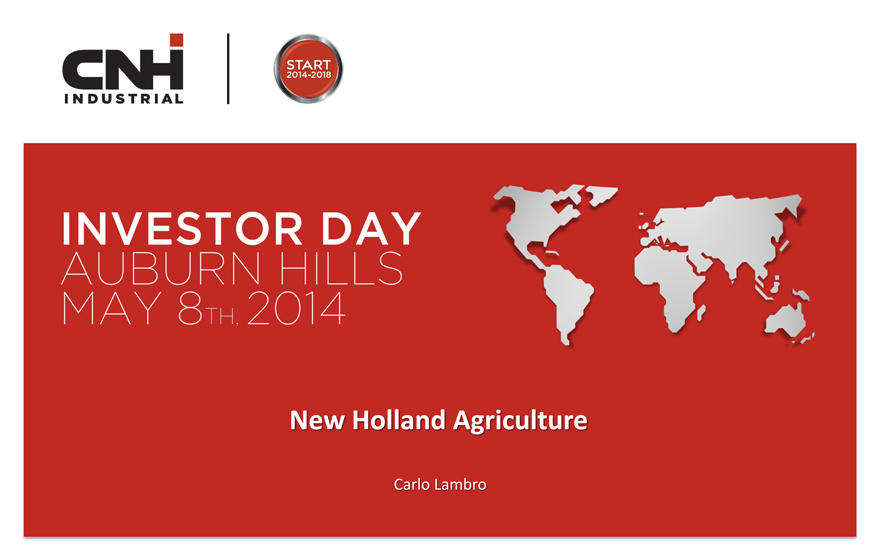 CNH INDUSTRIAL

START 2014-2018

INVESTOR DAY
AUBURN HILLS
MAY 8TH, 2014

New Holland Agriculture

Carlo Lambro